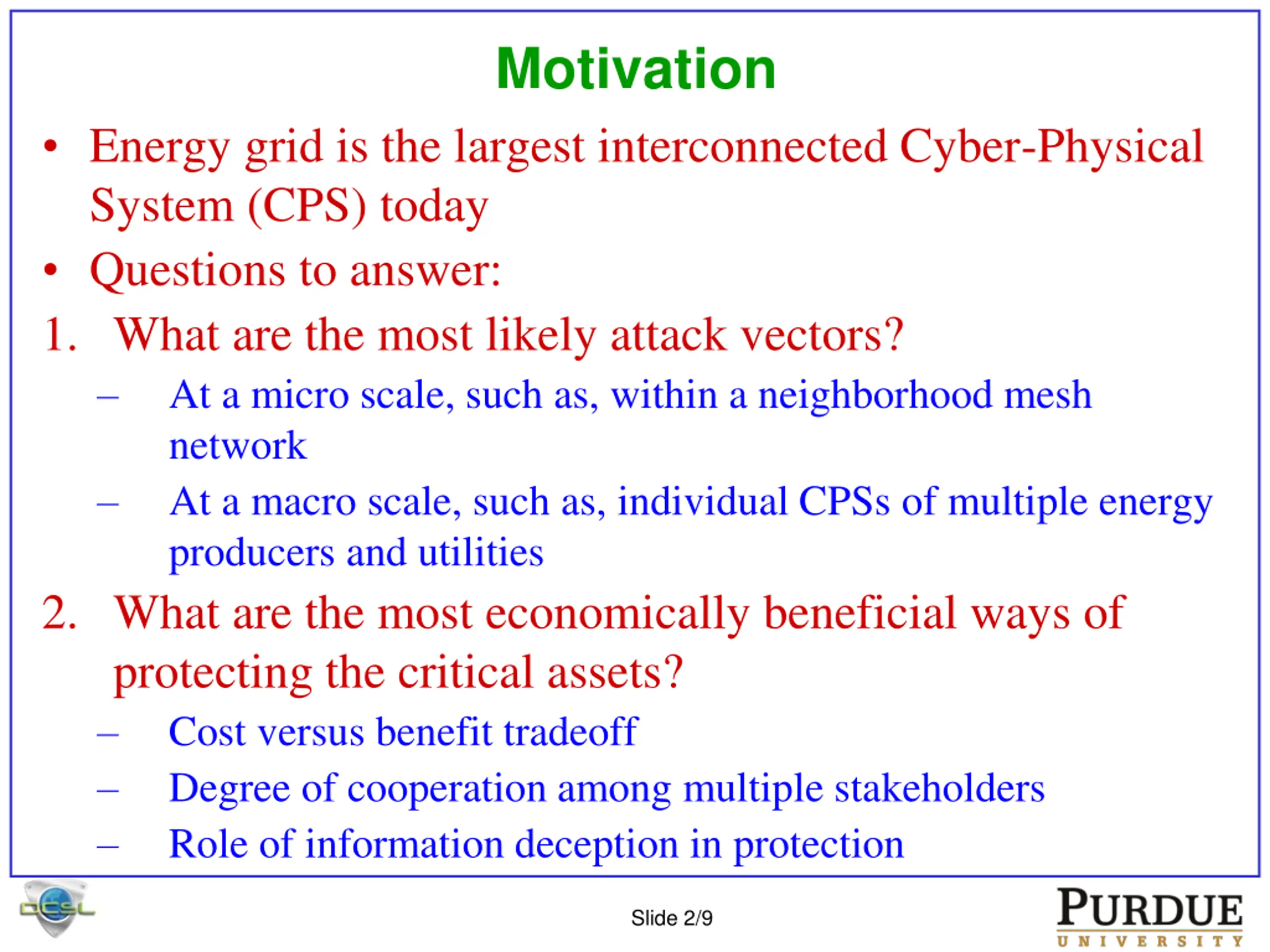 Motivation

• Energy grid is the largest interconnected Cyber-Physical System (CPS) today

• Questions to answer:

1. What are the most likely attack vectors?

– At a micro scale, such as, within a neighborhood mesh network

– At a macro scale, such as, individual CPSs of multiple energy producers and utilities

2. What are the most economically beneficial ways of protecting the critical assets?

– Cost versus benefit tradeoff

– Degree of cooperation among multiple stakeholders

– Role of information deception in protection

DCSL

Slide 2/9

PURDUE
UNIVERSITY